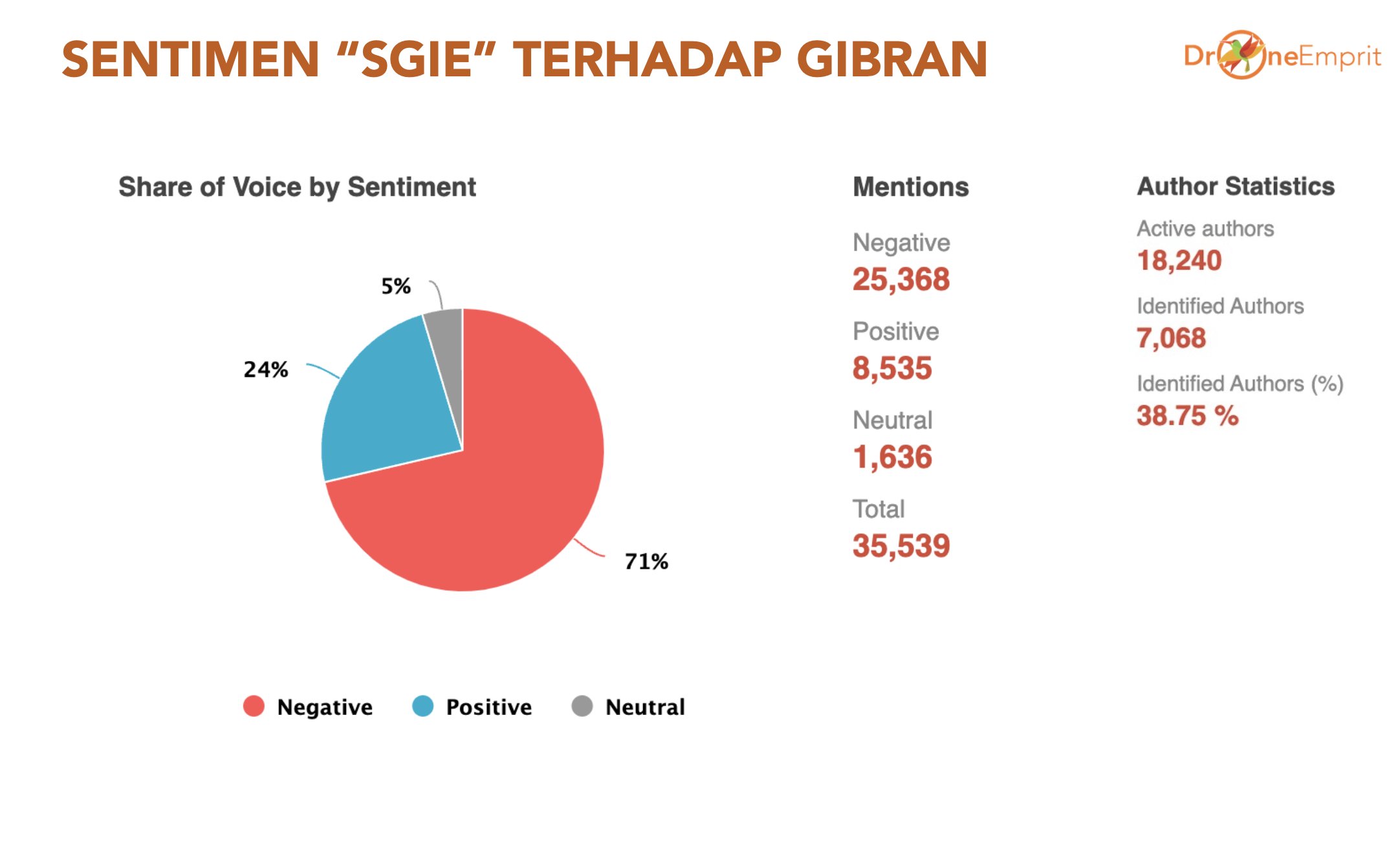 SENTIMEN “SGIE” TERHADAP GIBRAN

DroneEmprit

Share of Voice by Sentiment

5%

24%

71%

Negative Positive Neutral

Mentions

Negative
25,368

Positive
8,535

Neutral
1,636

Total
35,539

Author Statistics

Active authors
18,240

Identified Authors
7,068

Identified Authors (%)
38.75 %